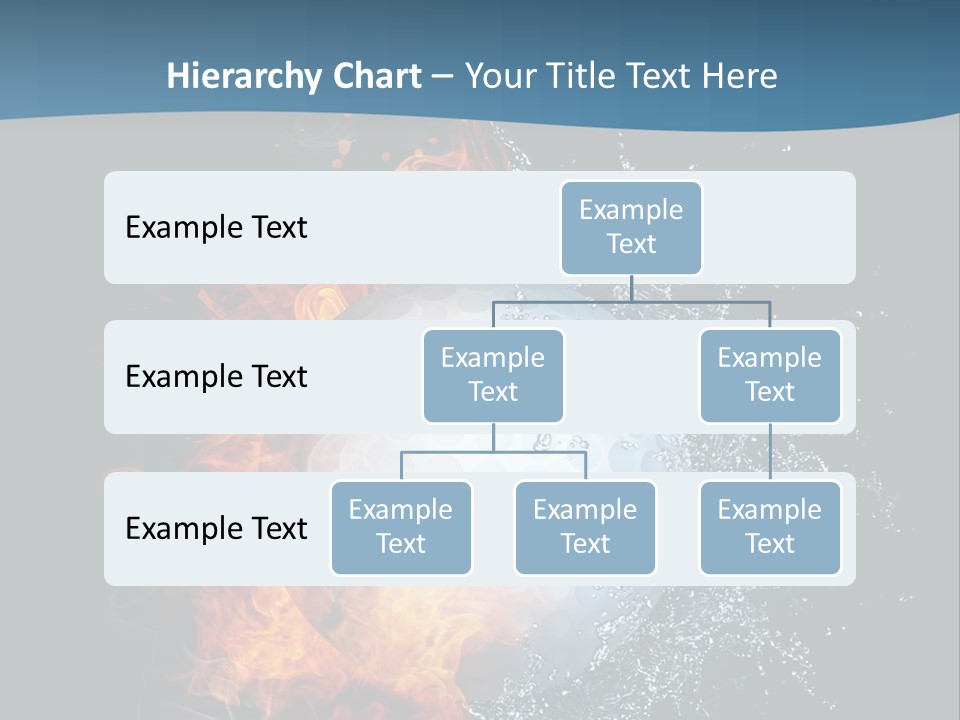 Hierarchy Chart – Your Title Text Here

Example Text

Example Text

Example Text

Example Text

Example Text

Example Text

Example Text

Example Text

Example Text